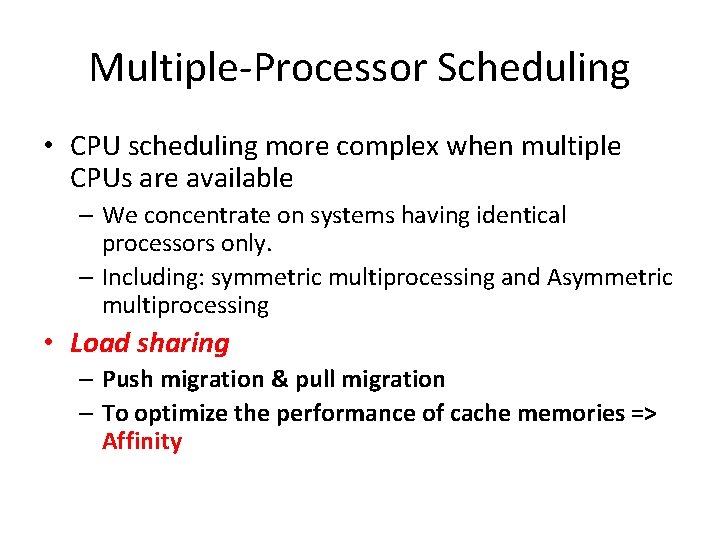 Multiple-Processor Scheduling

• CPU scheduling more complex when multiple CPUs are available

– We concentrate on systems having identical processors only.

– Including: symmetric multiprocessing and Asymmetric multiprocessing

• Load sharing

– Push migration & pull migration

– To optimize the performance of cache memories => Affinity